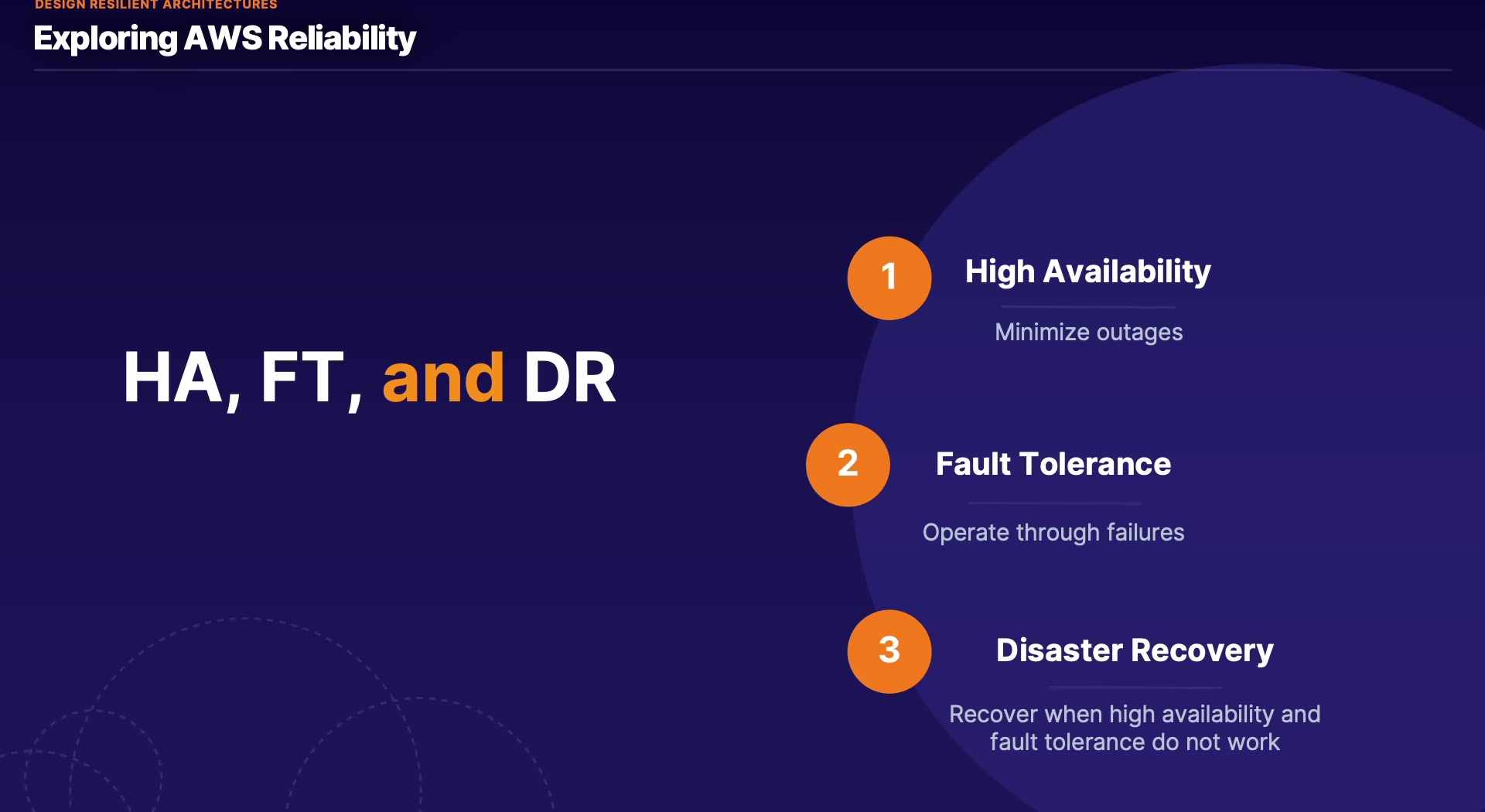 DESIGN RESILIENT ARCHITECTURES

Exploring AWS Reliability

HA, FT, and DR

1 High Availability

Minimize outages

2 Fault Tolerance

Operate through failures

3 Disaster Recovery

Recover when high availability and fault tolerance do not work